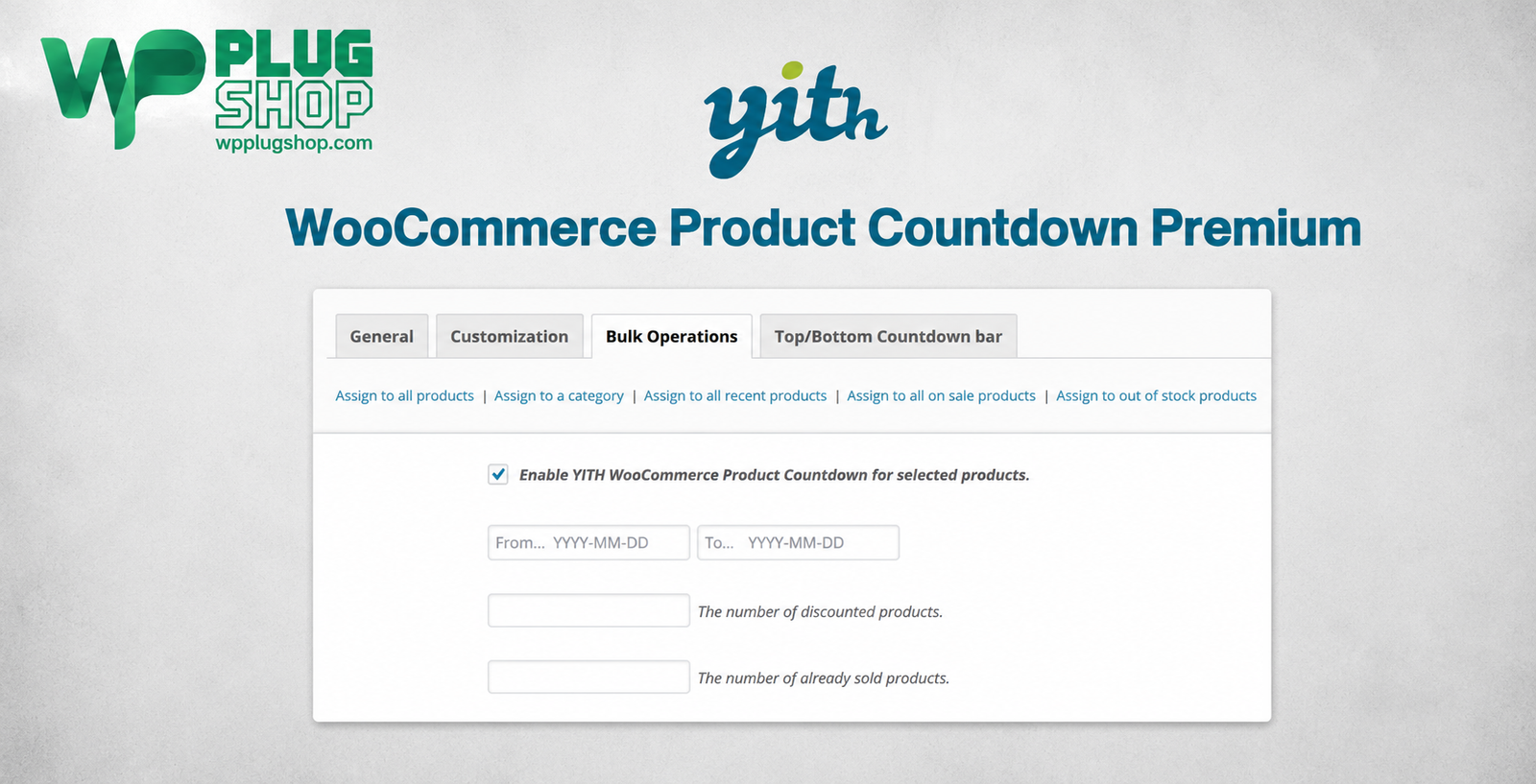 WP PLUG SHOP
wpplugshop.com

yith

WooCommerce Product Countdown Premium

General
Customization
Bulk Operations
Top/Bottom Countdown bar

Assign to all products | Assign to a category | Assign to all recent products | Assign to all on sale products | Assign to out of stock products

Enable YITH WooCommerce Product Countdown for selected products.

From... YYYY-MM-DD
To... YYYY-MM-DD

The number of discounted products.

The number of already sold products.